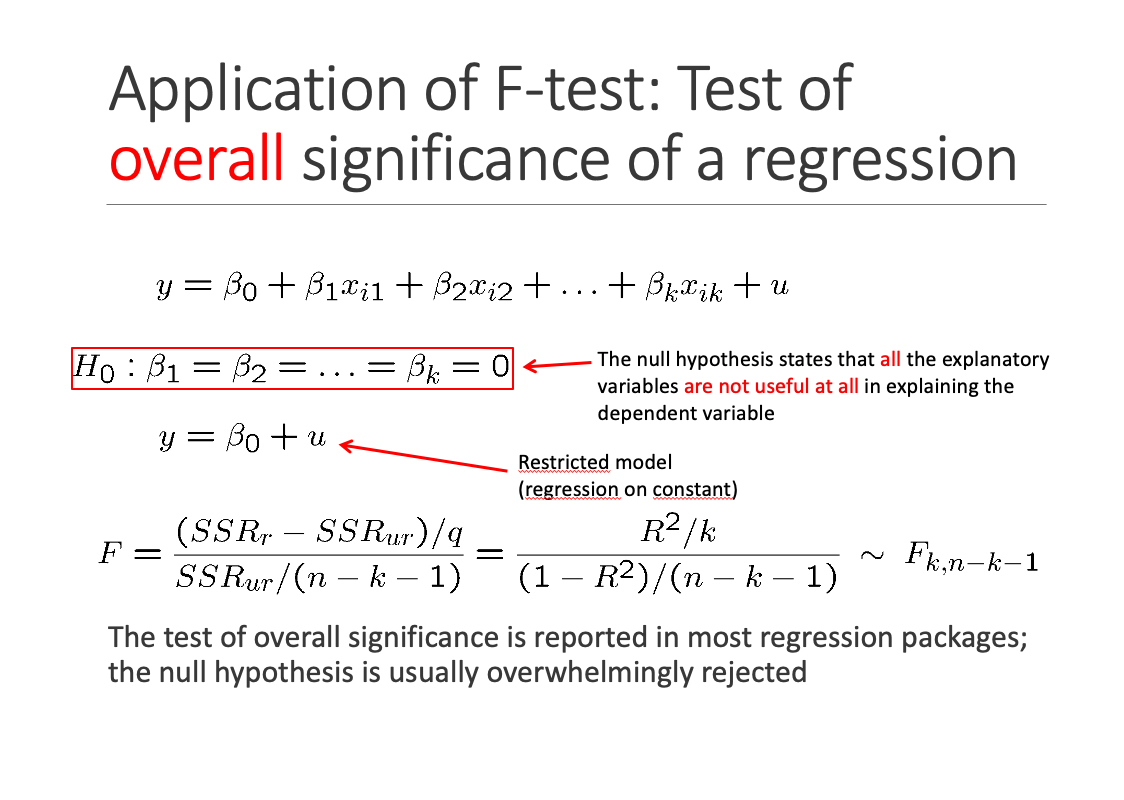 Application of F-test: Test of overall significance of a regression

$y = \beta_0 + \beta_1 x_{i1} + \beta_2 x_{i2} + \ldots + \beta_k x_{ik} + u$

$H_0 : \beta_1 = \beta_2 = \ldots = \beta_k = 0$

The null hypothesis states that all the explanatory variables are not useful at all in explaining the dependent variable

$y = \beta_0 + u$

Restricted model (regression on constant)

$F = \frac{(SSR_r - SSR_{ur})/q}{SSR_{ur}/(n-k-1)} = \frac{R^2/k}{(1-R^2)/(n-k-1)} \sim F_{k,n-k-1}$

The test of overall significance is reported in most regression packages; the null hypothesis is usually overwhelmingly rejected